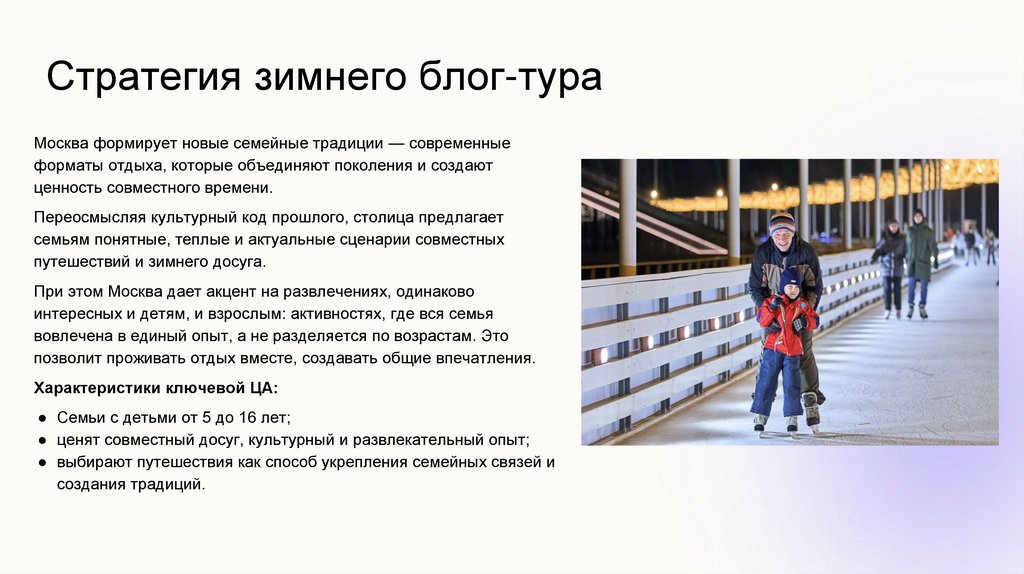 Стратегия зимнего блог-тура

Москва формирует новые семейные традиции — современные форматы отдыха, которые объединяют поколения и создают ценность совместного времени.

Переосмысляя культурный код прошлого, столица предлагает семьям понятные, теплые и актуальные сценарии совместных путешествий и зимнего досуга.

При этом Москва дает акцент на развлечениях, одинаково интересных и детям, и взрослым: активностях, где вся семья вовлечена в единый опыт, а не разделяется по возрастам. Это позволит проживать отдых вместе, создавать общие впечатления.

Характеристики ключевой ЦА:

● Семьи с детьми от 5 до 16 лет;
● ценят совместный досуг, культурный и развлекательный опыт;
● выбирают путешествия как способ укрепления семейных связей и создания традиций.